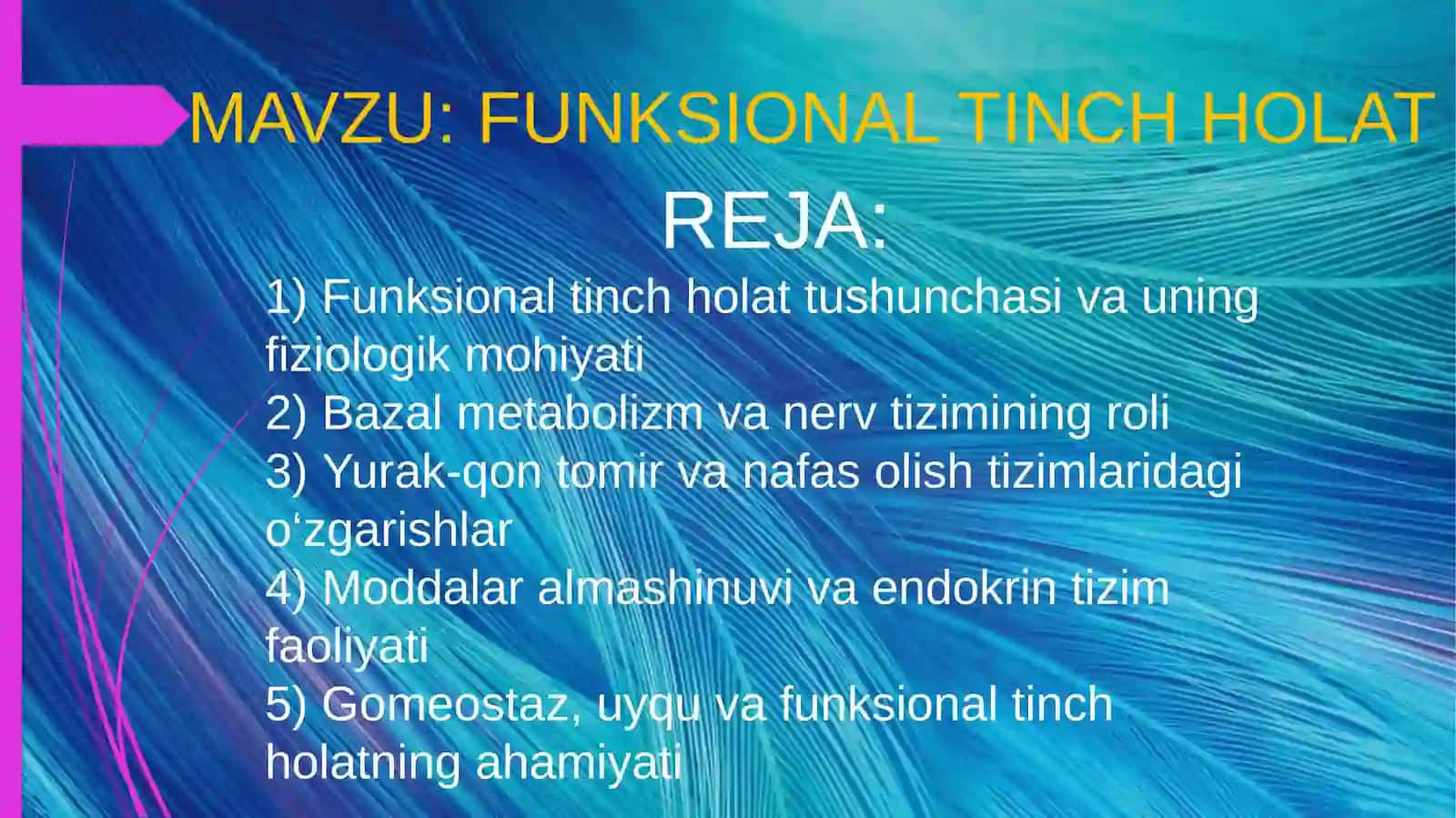 MAVZU: FUNKSIONAL TINCH HOLAT

REJA:

1) Funksional tinch holat tushunchasi va uning fiziologik mohiyati
2) Bazal metabolizm va nerv tizimining roli
3) Yurak-qon tomir va nafas olish tizimlaridagi o'zgarishlar
4) Moddalar almashinuvi va endokrin tizim faoliyati
5) Gomeostaz, uyqu va funksional tinch holatning ahamiyati